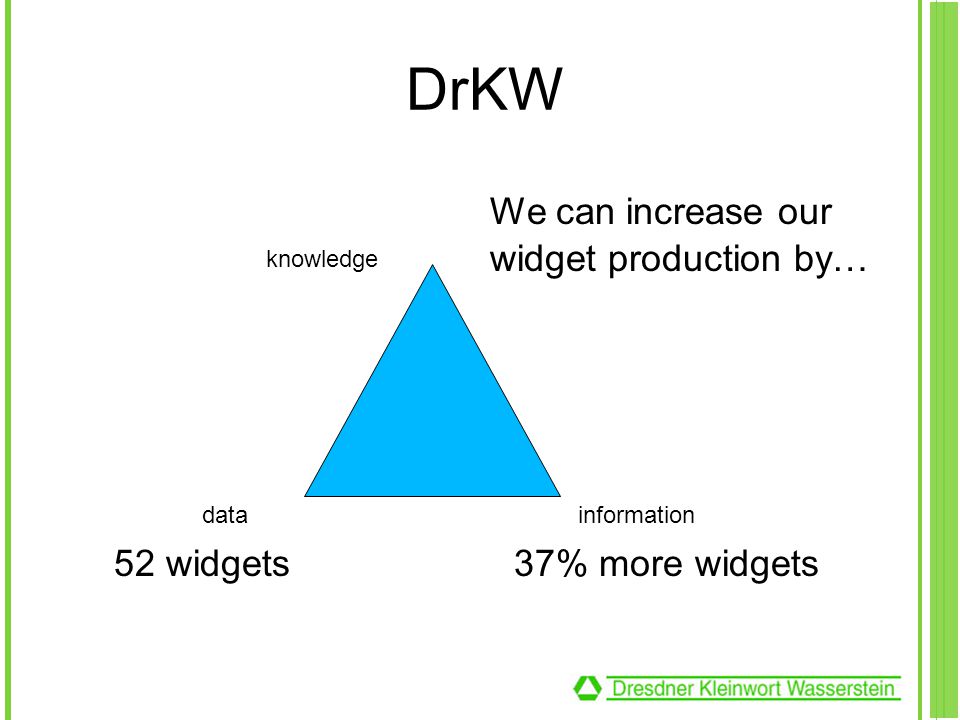 DrKW

We can increase our widget production by…

knowledge

data

information

52 widgets

37% more widgets

Dresdner Kleinwort Wasserstein